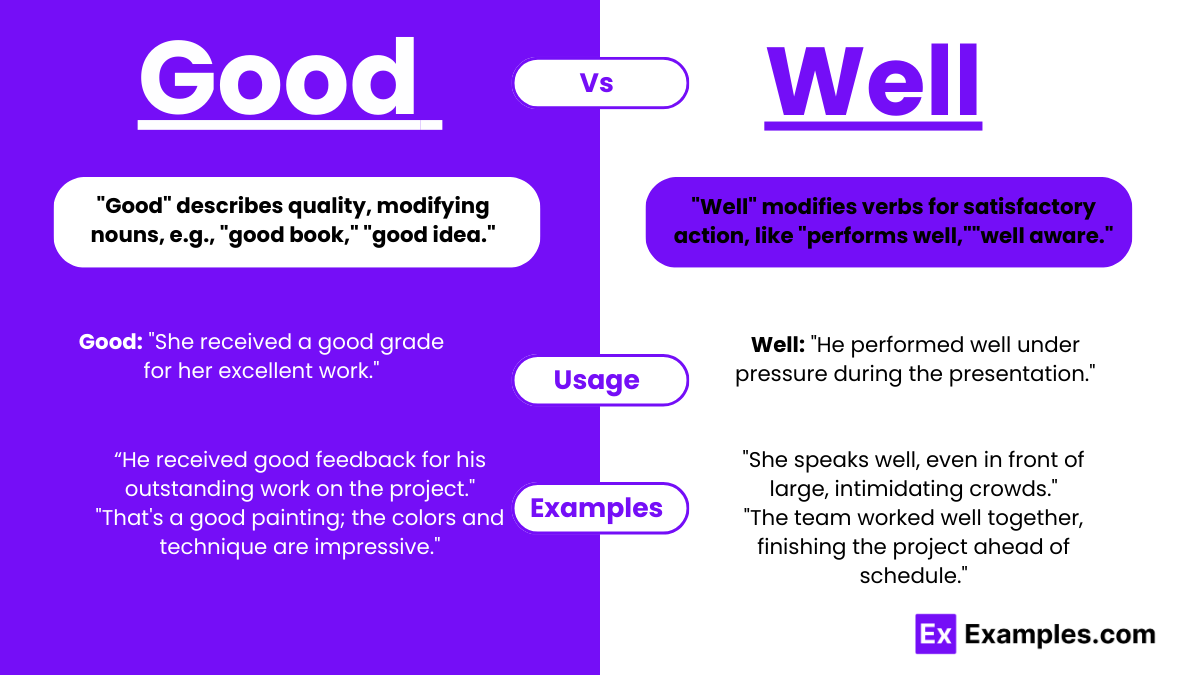 Good

Vs

Well

"Good" describes quality, modifying nouns, e.g., "good book," "good idea."

"Well" modifies verbs for satisfactory action, like "performs well,""well aware."

Good: "She received a good grade for her excellent work."

Usage

Well: "He performed well under pressure during the presentation."

“He received good feedback for his outstanding work on the project." "That's a good painting; the colors and technique are impressive."

Examples

"She speaks well, even in front of large, intimidating crowds." "The team worked well together, finishing the project ahead of schedule."

Ex Examples.com